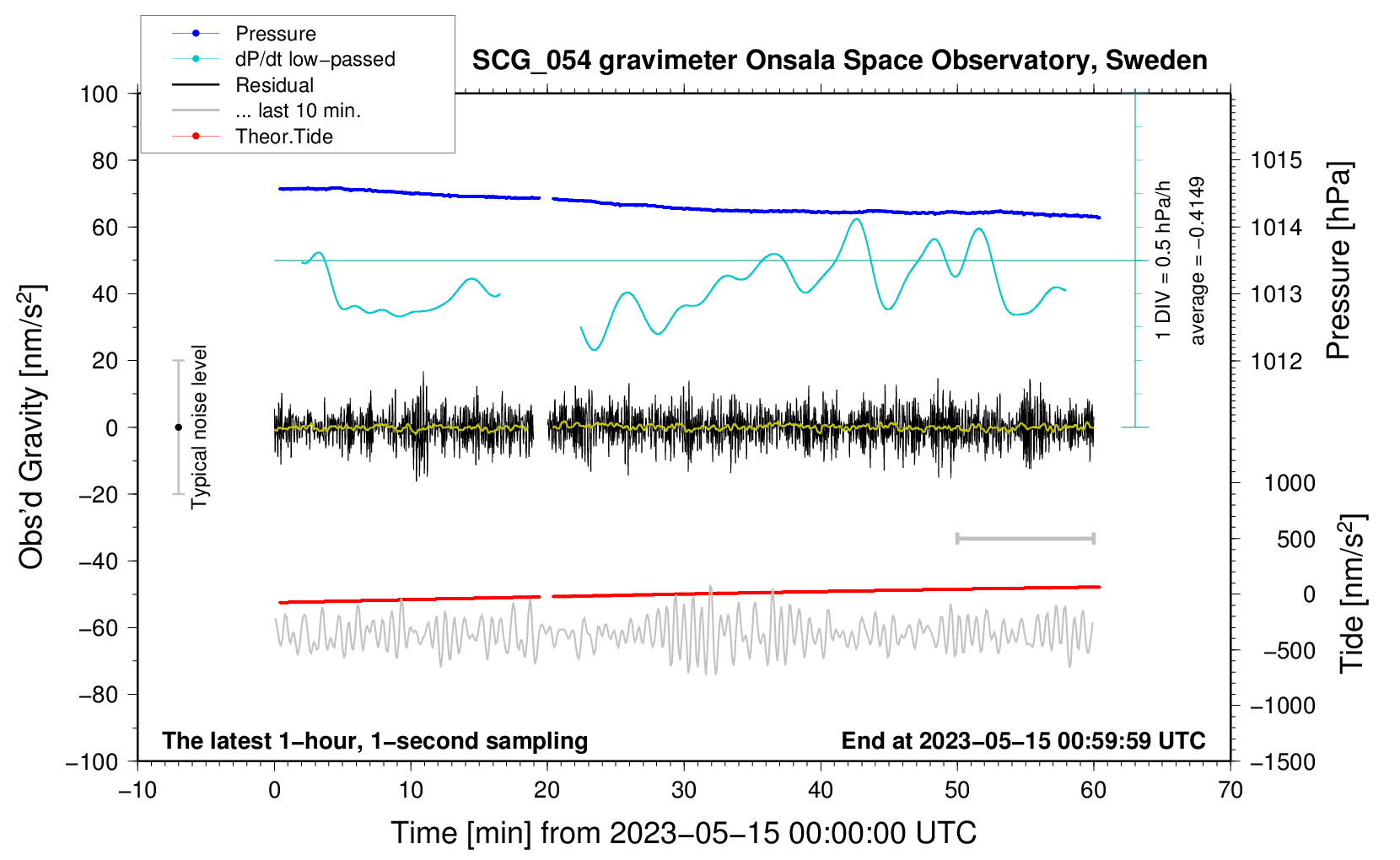 Pressure
dP/dt low−passed
Residual
... last 10 min.
Theor.Tide

SCG_054 gravimeter Onsala Space Observatory, Sweden

100
80
60
40
20
0
−20
−40
−60
−80
−100

Obs'd Gravity [nm/s$^2$]

Typical noise level

1 DIV = 0.5 hPa/h
average = −0.4149

1015
1014
1013
1012

Pressure [hPa]

1000
500
0
−500
−1000
−1500

Tide [nm/s$^2$]

The latest 1−hour, 1−second sampling
End at 2023−05−15 00:59:59 UTC

−10
0
10
20
30
40
50
60
70

Time [min] from 2023−05−15 00:00:00 UTC